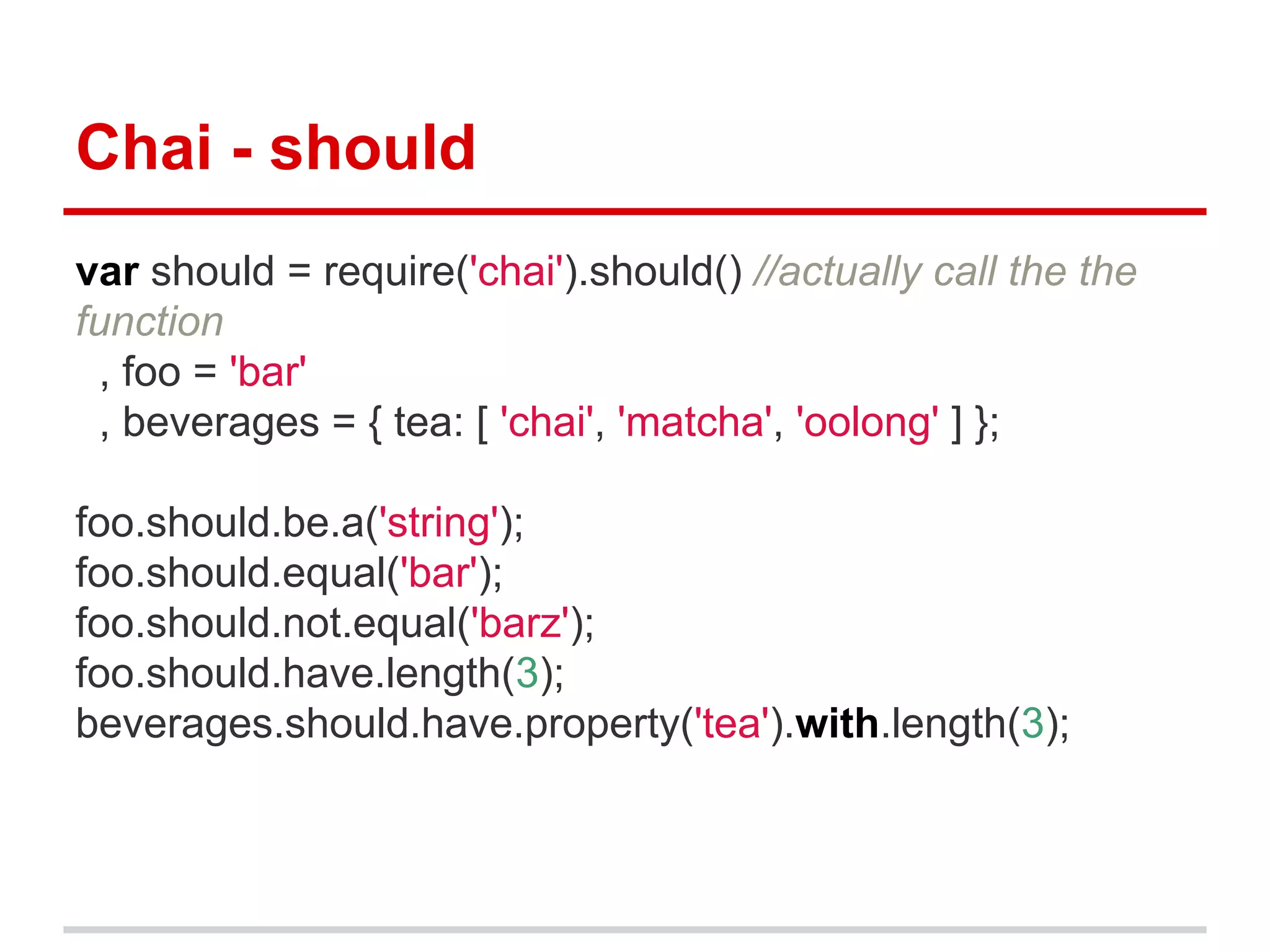 Chai - should

var should = require('chai').should() //actually call the the function
  , foo = 'bar'
  , beverages = { tea: [ 'chai', 'matcha', 'oolong' ] };

foo.should.be.a('string');
foo.should.equal('bar');
foo.should.not.equal('barz');
foo.should.have.length(3);
beverages.should.have.property('tea').with.length(3);